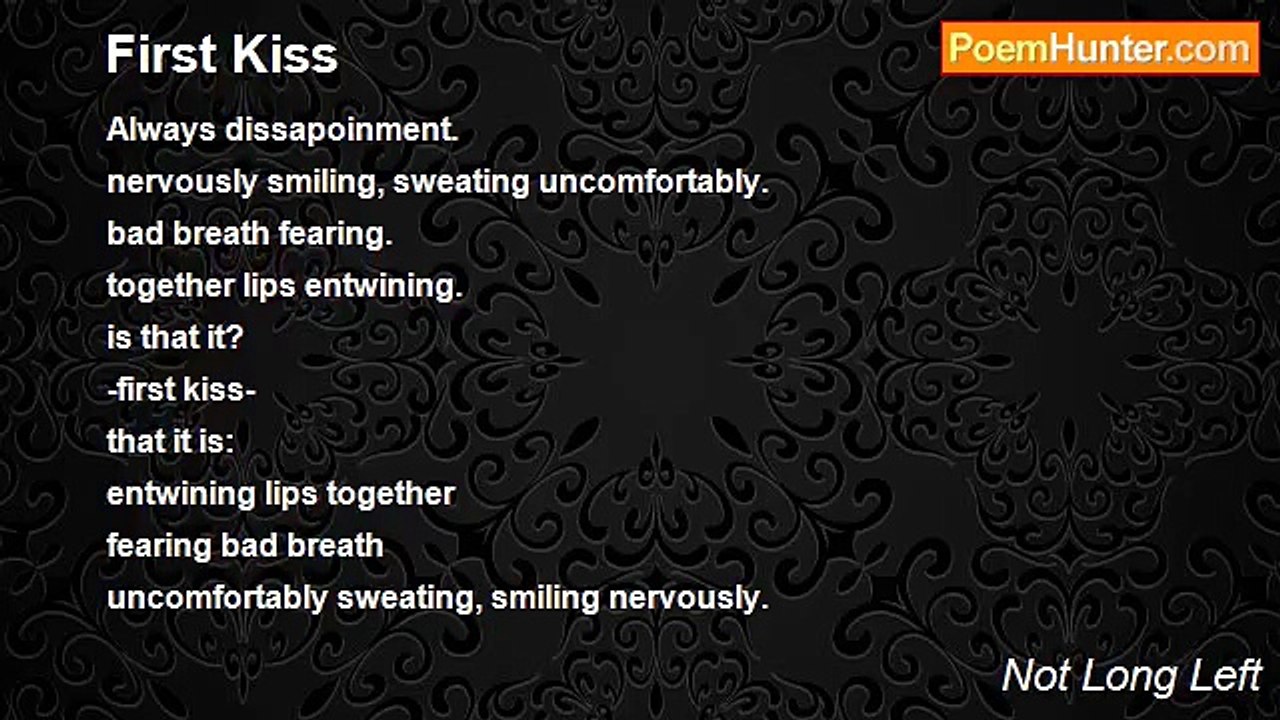 First Kiss

PoemHunter.com

Always dissapoinment.
nervously smiling, sweating uncomfortably.
bad breath fearing.
together lips entwining.
is that it?
-first kiss-
that it is:
entwining lips together
fearing bad breath
uncomfortably sweating, smiling nervously.

Not Long Left